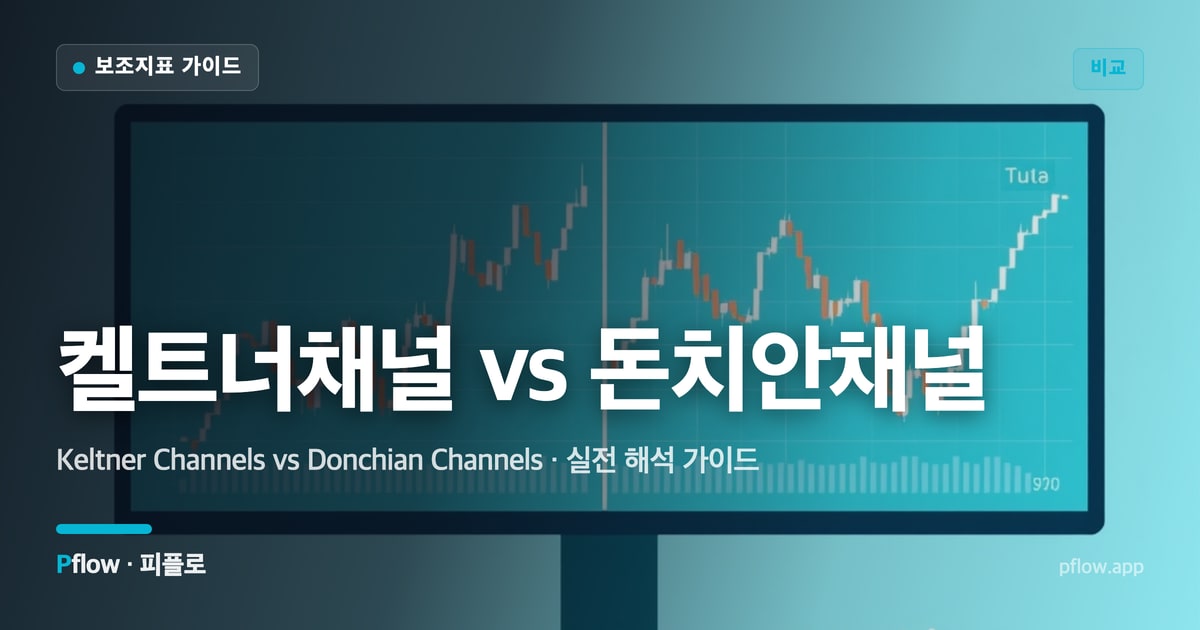 보조지표 가이드

비교

Tula

켈트너채널 vs 돈치안채널

Keltner Channels vs Donchian Channels · 실전 해석 가이드

970

Pflow · 피플로

pflow.app